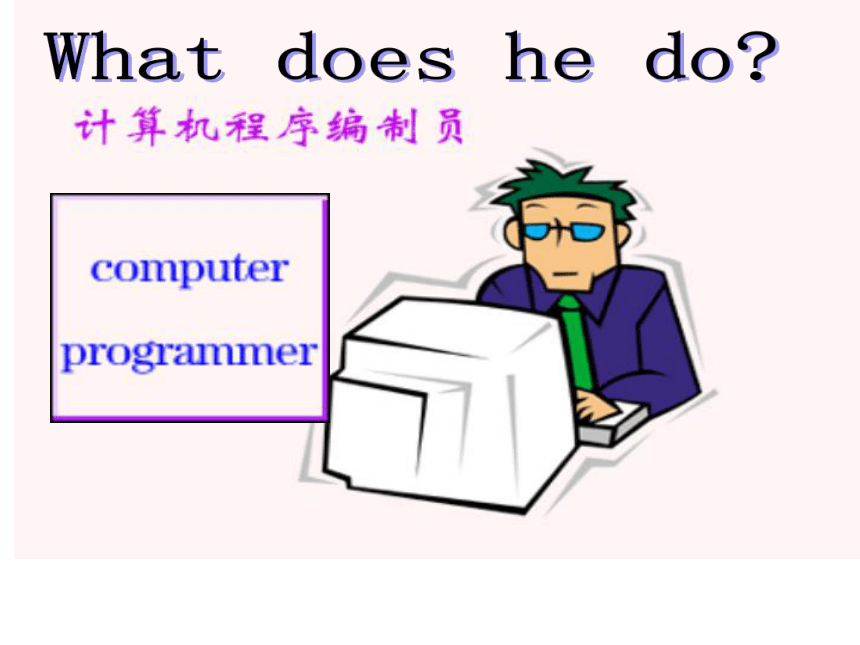 What does he do?

计算机程序编制员

computer programmer